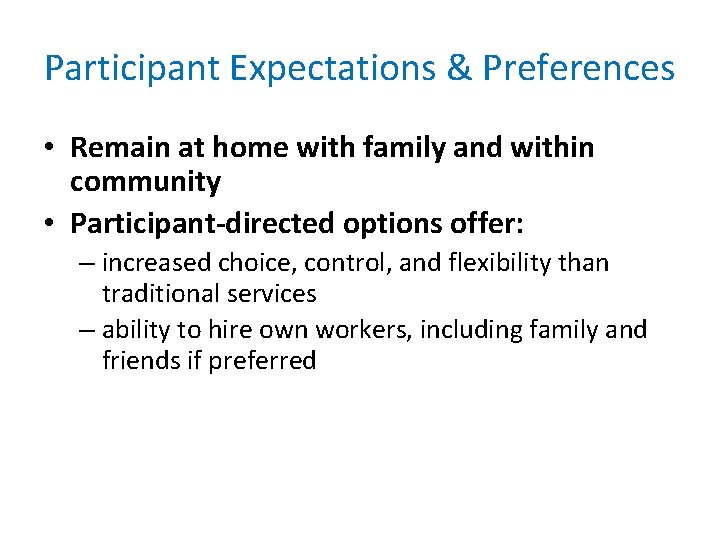 Participant Expectations & Preferences

• Remain at home with family and within community
• Participant-directed options offer:
– increased choice, control, and flexibility than traditional services
– ability to hire own workers, including family and friends if preferred